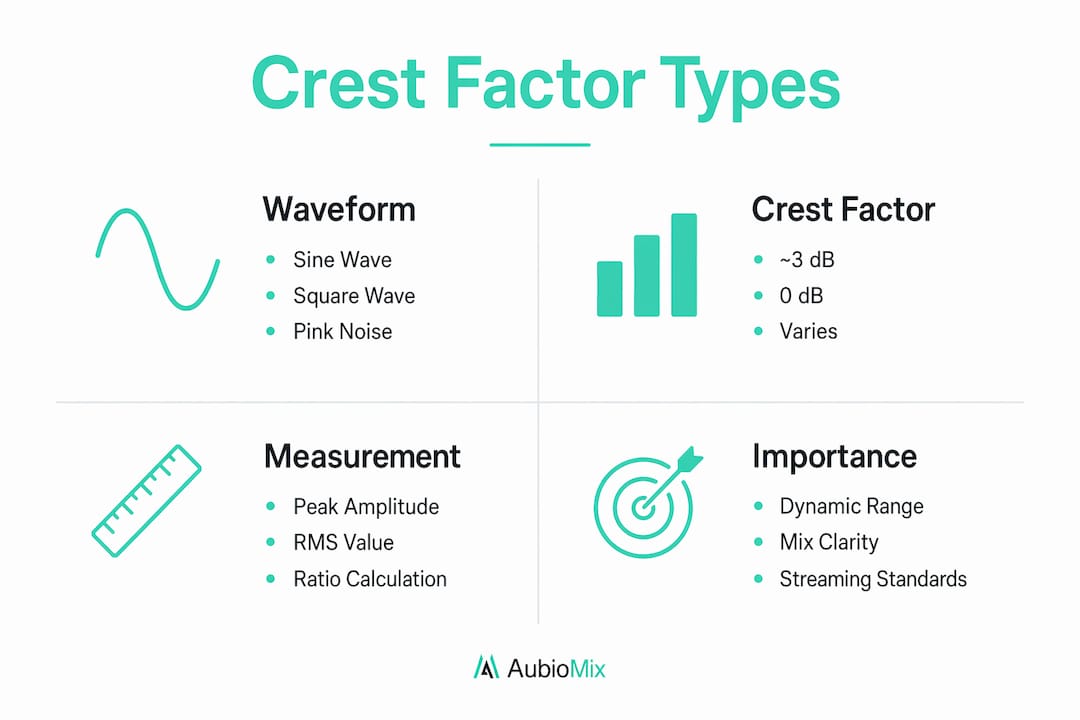 Crest Factor Types

Waveform
- Sine Wave
- Square Wave
- Pink Noise

Crest Factor
- ~3 dB
- 0 dB
- Varies

Measurement
- Peak Amplitude
- RMS Value
- Ratio Calculation

Importance
- Dynamic Range
- Mix Clarity
- Streaming Standards

AubioMix